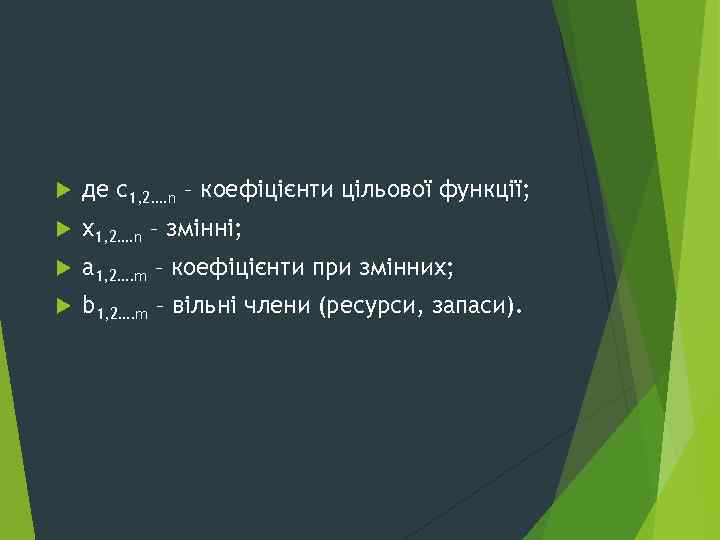 де $c_{1,2....n}$ – коефіцієнти цільової функції;

$x_{1,2....n}$ – змінні;

$a_{1,2....m}$ – коефіцієнти при змінних;

$b_{1,2....m}$ – вільні члени (ресурси, запаси).